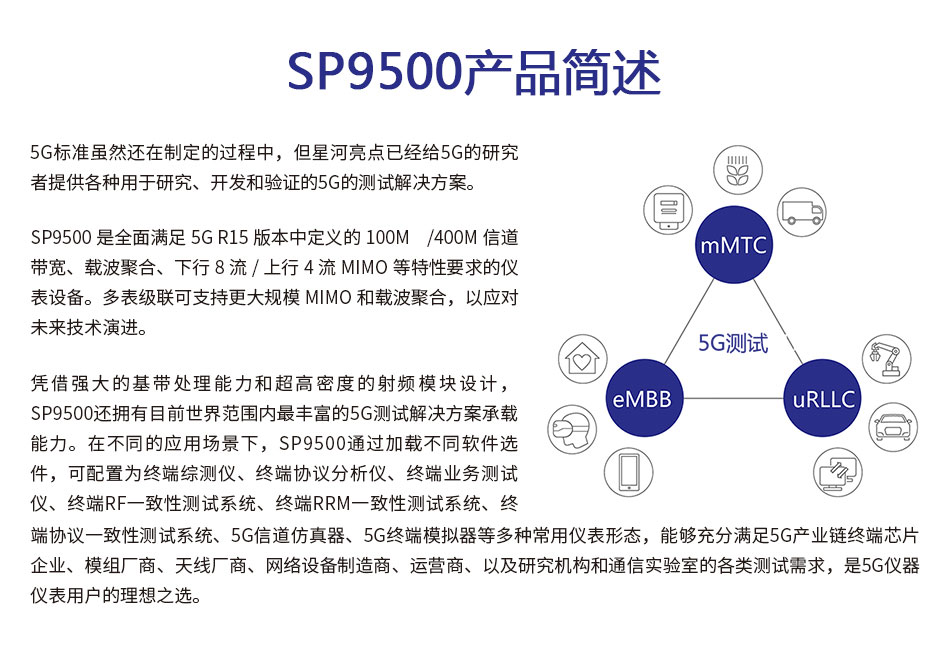 SP9500产品简述

5G标准虽然还在制定的过程中，但星河亮点已经给5G的研究者提供各种用于研究、开发和验证的5G的测试解决方案。

SP9500 是全面满足 5G R15 版本中定义的 100M /400M 信道带宽、载波聚合、下行 8 流 / 上行 4 流 MIMO 等特性要求的仪表设备。多表级联可支持更大规模 MIMO 和载波聚合，以应对未来技术演进。

凭借强大的基带处理能力和超高密度的射频模块设计，SP9500还拥有目前世界范围内最丰富的5G测试解决方案承载能力。在不同的应用场景下，SP9500通过加载不同软件选件，可配置为终端综测仪、终端协议分析仪、终端业务测试仪、终端RF一致性测试系统、终端RRM一致性测试系统、终端协议一致性测试系统、5G信道仿真器、5G终端模拟器等多种常用仪表形态，能够充分满足5G产业链终端芯片企业、模组厂商、天线厂商、网络设备制造商、运营商、以及研究机构和通信实验室的各类测试需求，是5G仪器仪表用户的理想之选。

mMTC

5G测试

eMBB

uRLLC